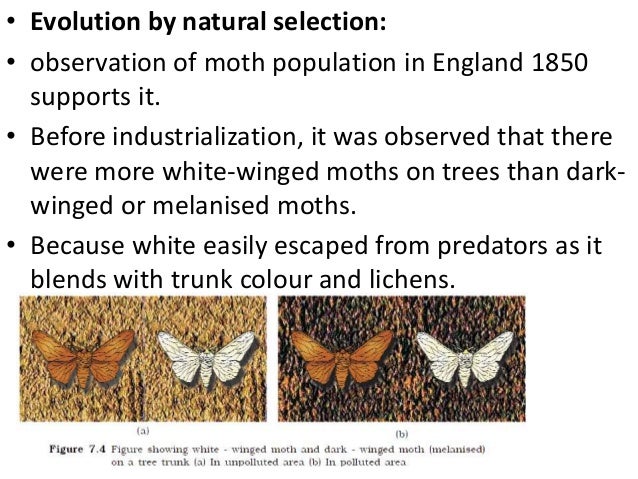 • **Evolution by natural selection:**

• observation of moth population in England 1850 supports it.

• Before industrialization, it was observed that there were more white-winged moths on trees than dark-winged or melanised moths.

• Because white easily escaped from predators as it blends with trunk colour and lichens.

(a)

(b)

**Figure 7.4** Figure showing white - winged moth and dark - winged moth (melanised) on a tree trunk (a) In unpolluted area (b) In polluted area